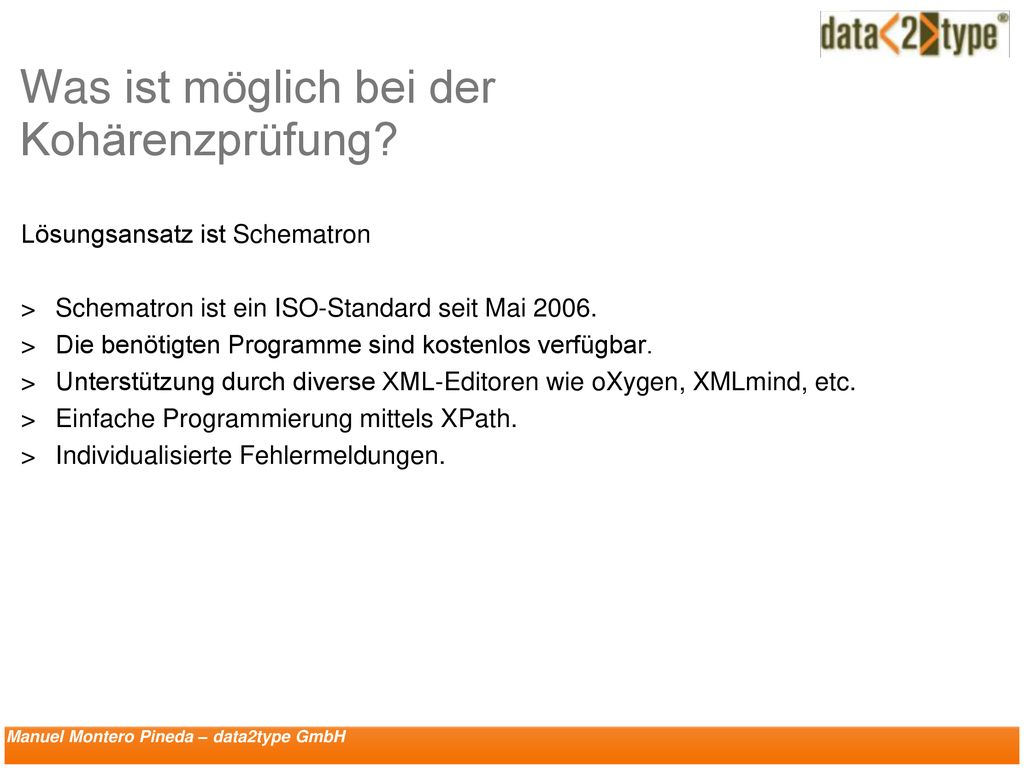 data<2>type®

Was ist möglich bei der Kohärenzprüfung?

Lösungsansatz ist Schematron

> Schematron ist ein ISO-Standard seit Mai 2006.
> Die benötigten Programme sind kostenlos verfügbar.
> Unterstützung durch diverse XML-Editoren wie oXygen, XMLmind, etc.
> Einfache Programmierung mittels XPath.
> Individualisierte Fehlermeldungen.

Manuel Montero Pineda – data2type GmbH